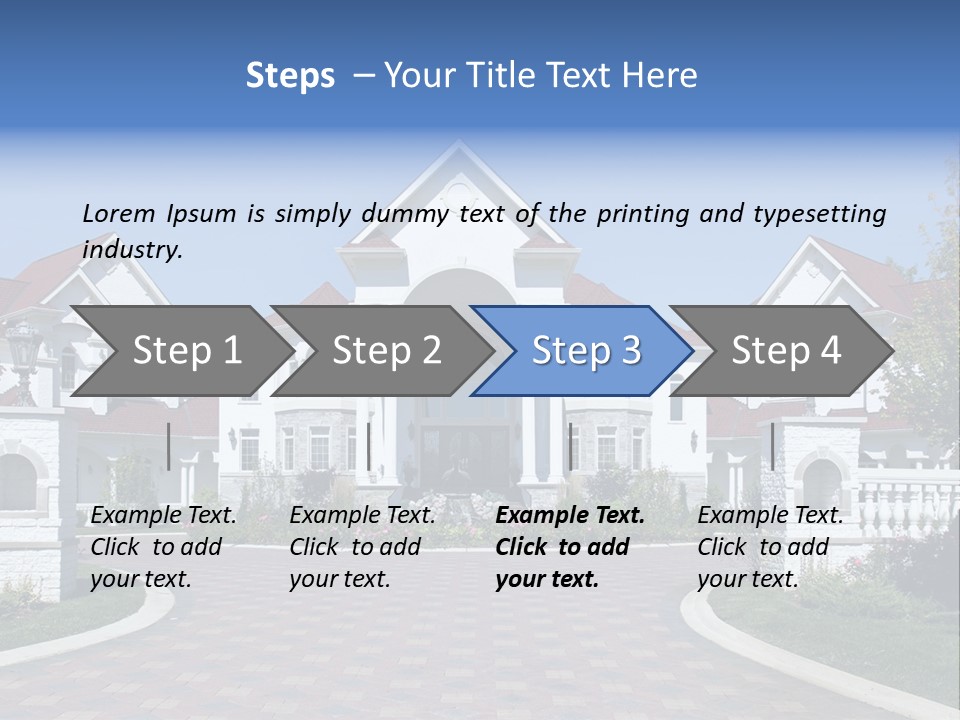 Steps – Your Title Text Here

Lorem Ipsum is simply dummy text of the printing and typesetting industry.

Step 1

Step 2

Step 3

Step 4

Example Text. Click to add your text.

Example Text. Click to add your text.

Example Text. Click to add your text.

Example Text. Click to add your text.